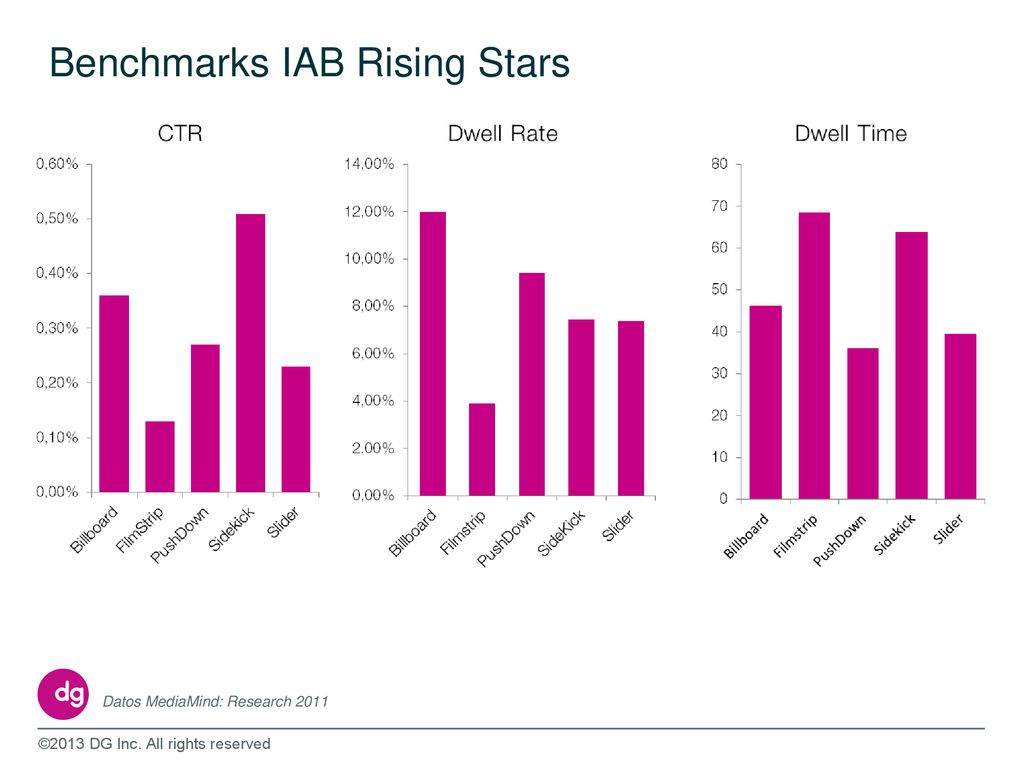 Benchmarks IAB Rising Stars

CTR

0,60%
0,50%
0,40%
0,30%
0,20%
0,10%
0,00%

Billboard
FilmStrip
PushDown
Sidekick
Slider

Dwell Rate

14,00%
12,00%
10,00%
8,00%
6,00%
4,00%
2,00%
0,00%

Billboard
Filmstrip
PushDown
SideKick
Slider

Dwell Time

80
70
60
50
40
30
20
10
0

Billboard
Filmstrip
PushDown
Sidekick
Slider

dg

Datos MediaMind: Research 2011

©2013 DG Inc. All rights reserved